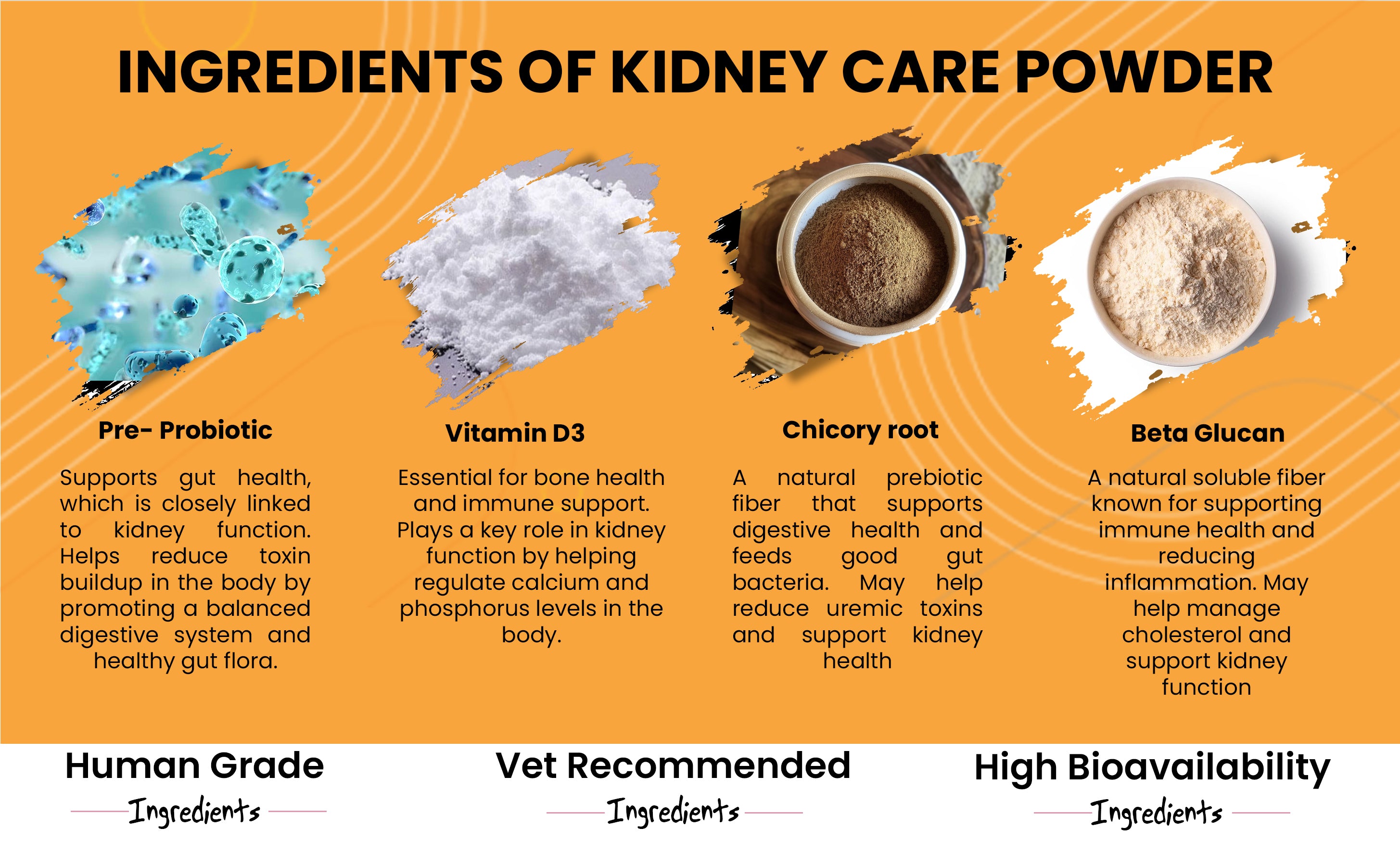 INGREDIENTS OF KIDNEY CARE POWDER

Pre- Probiotic

Supports gut health, which is closely linked to kidney function. Helps reduce toxin buildup in the body by promoting a balanced digestive system and healthy gut flora.

Vitamin D3

Essential for bone health and immune support. Plays a key role in kidney function by helping regulate calcium and phosphorus levels in the body.

Chicory root

A natural prebiotic fiber that supports digestive health and feeds good gut bacteria. May help reduce uremic toxins and support kidney health

Beta Glucan

A natural soluble fiber known for supporting immune health and reducing inflammation. May help manage cholesterol and support kidney function

Human Grade
Ingredients

Vet Recommended
Ingredients

High Bioavailability
Ingredients